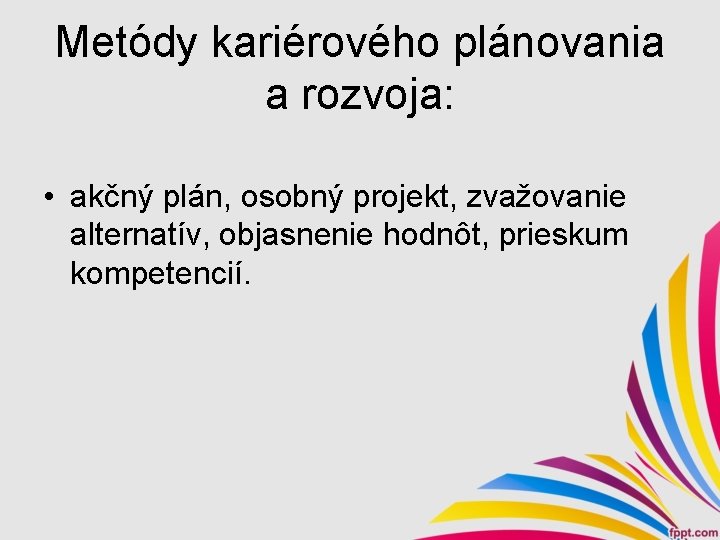 Metódy kariérového plánovania a rozvoja:

• akčný plán, osobný projekt, zvažovanie alternatív, objasnenie hodnôt, prieskum kompetencií.

fppt.com